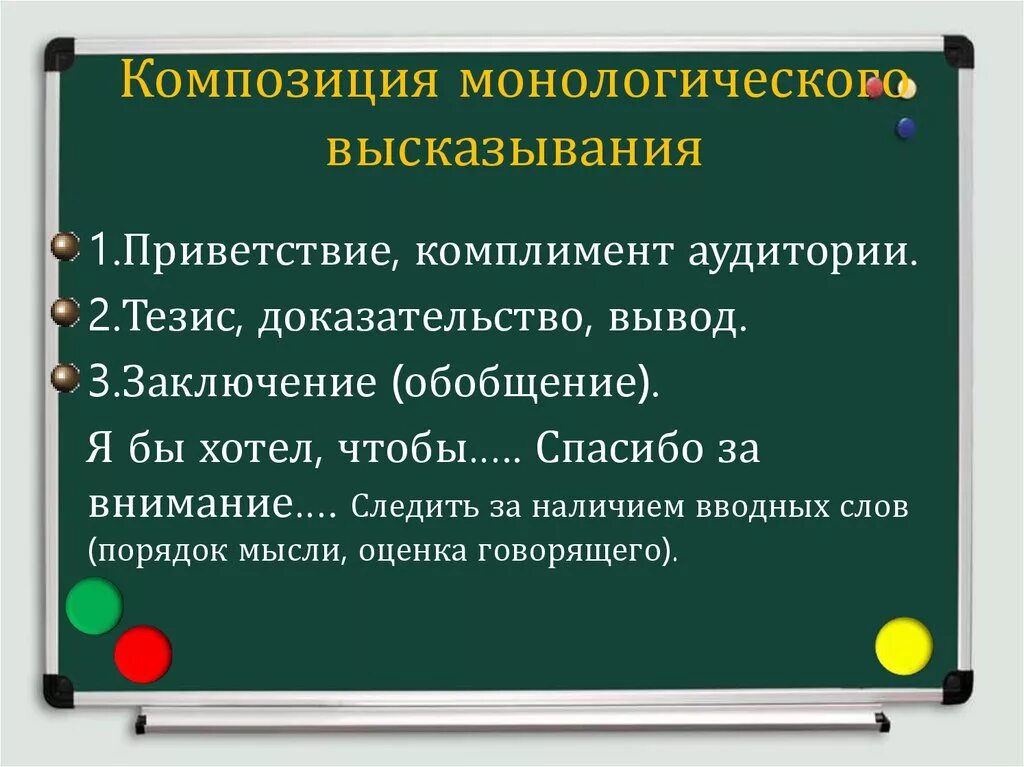 Композиция монологического высказывания

1.Приветствие, комплимент аудитории.

2.Тезис, доказательство, вывод.

3.Заключение (обобщение).

Я бы хотел, чтобы….. Спасибо за внимание…. Следить за наличием вводных слов (порядок мысли, оценка говорящего).